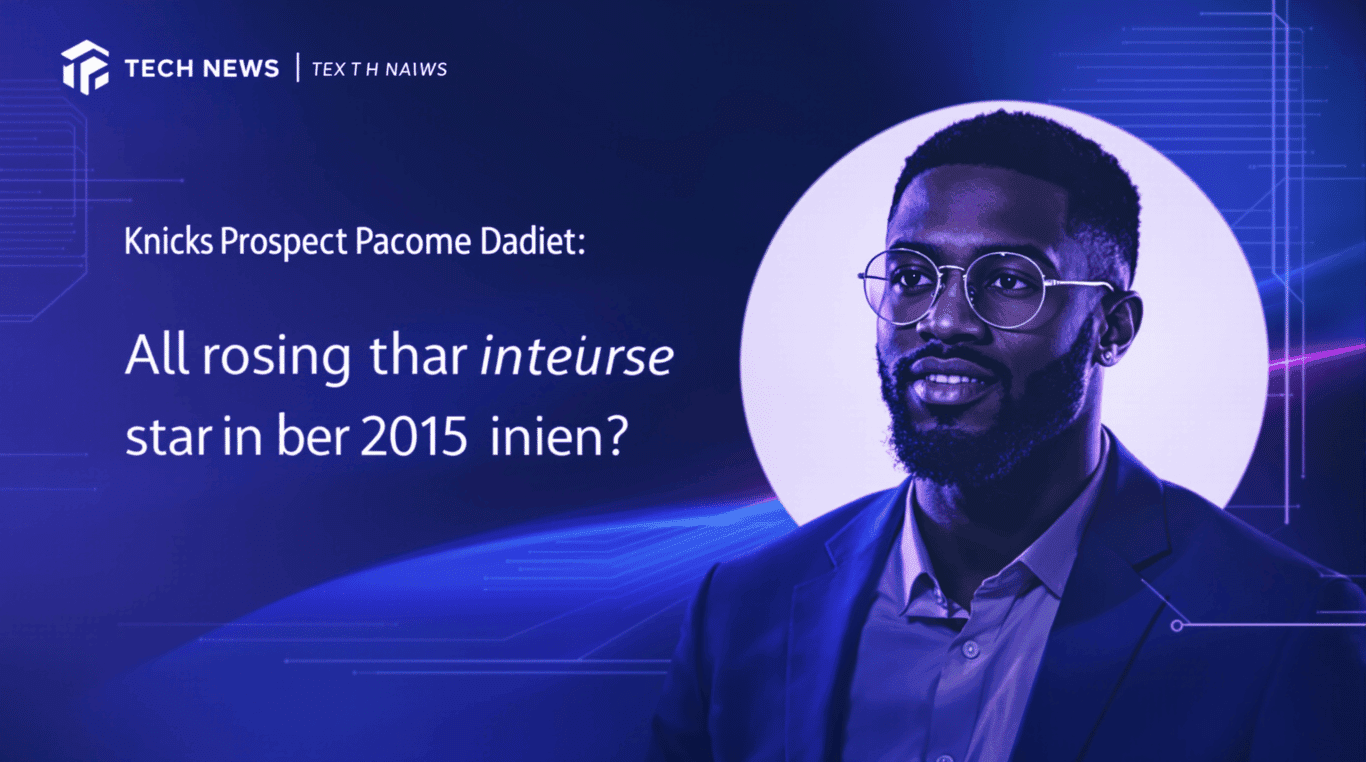 TECH NEWS | TEX T H NAIWS

Knicks Prospect Pacome Dadiet:

All rosing thar inteürse star in ber 2015 inien?